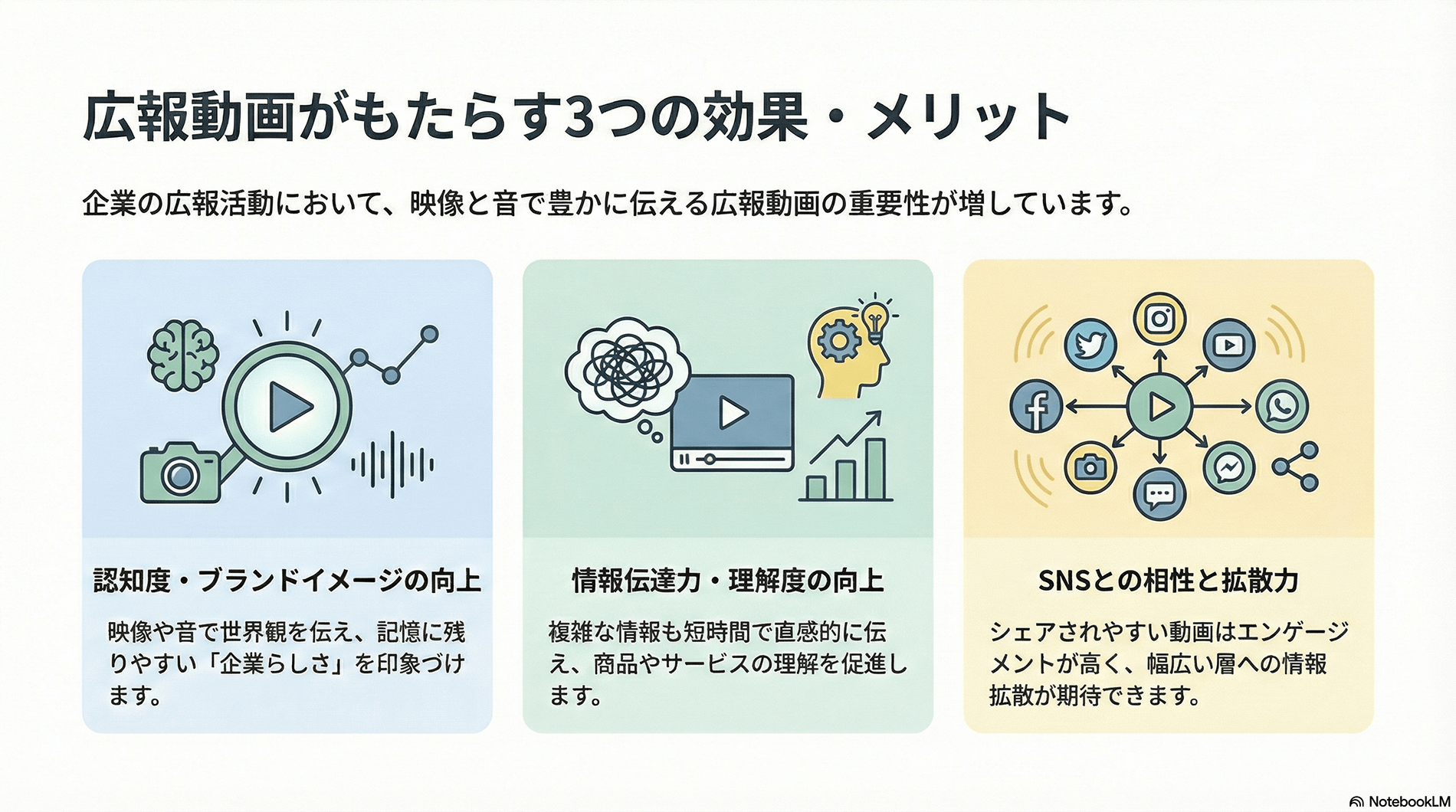 広報動画がもたらす3つの効果・メリット

企業の広報活動において、映像と音で豊かに伝える広報動画の重要性が増しています。

認知度・ブランドイメージの向上

映像や音で世界観を伝え、記憶に残りやすい「企業らしさ」を印象づけます。

情報伝達力・理解度の向上

複雑な情報も短時間で直感的に伝え、商品やサービスの理解を促進します。

SNSとの相性と拡散力

シェアされやすい動画はエンゲージメントが高く、幅広い層への情報拡散が期待できます。

NotebookLM